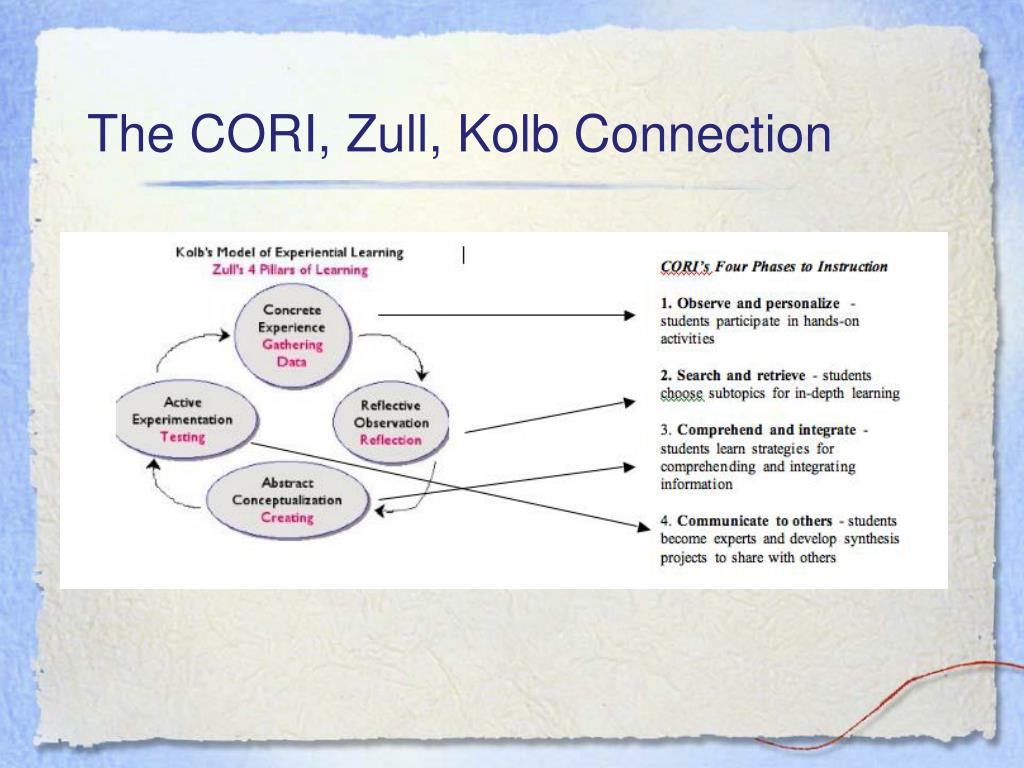 The CORI, Zull, Kolb Connection

Kolb's Model of Experiential Learning
Zull's 4 Pillars of Learning

Concrete Experience
Gathering Data

Reflective Observation
Reflection

Abstract Conceptualization
Creating

Active Experimentation
Testing

CORI's Four Phases to Instruction

1. Observe and personalize - students participate in hands-on activities

2. Search and retrieve - students choose subtopics for in-depth learning

3. Comprehend and integrate - students learn strategies for comprehending and integrating information

4. Communicate to others - students become experts and develop synthesis projects to share with others